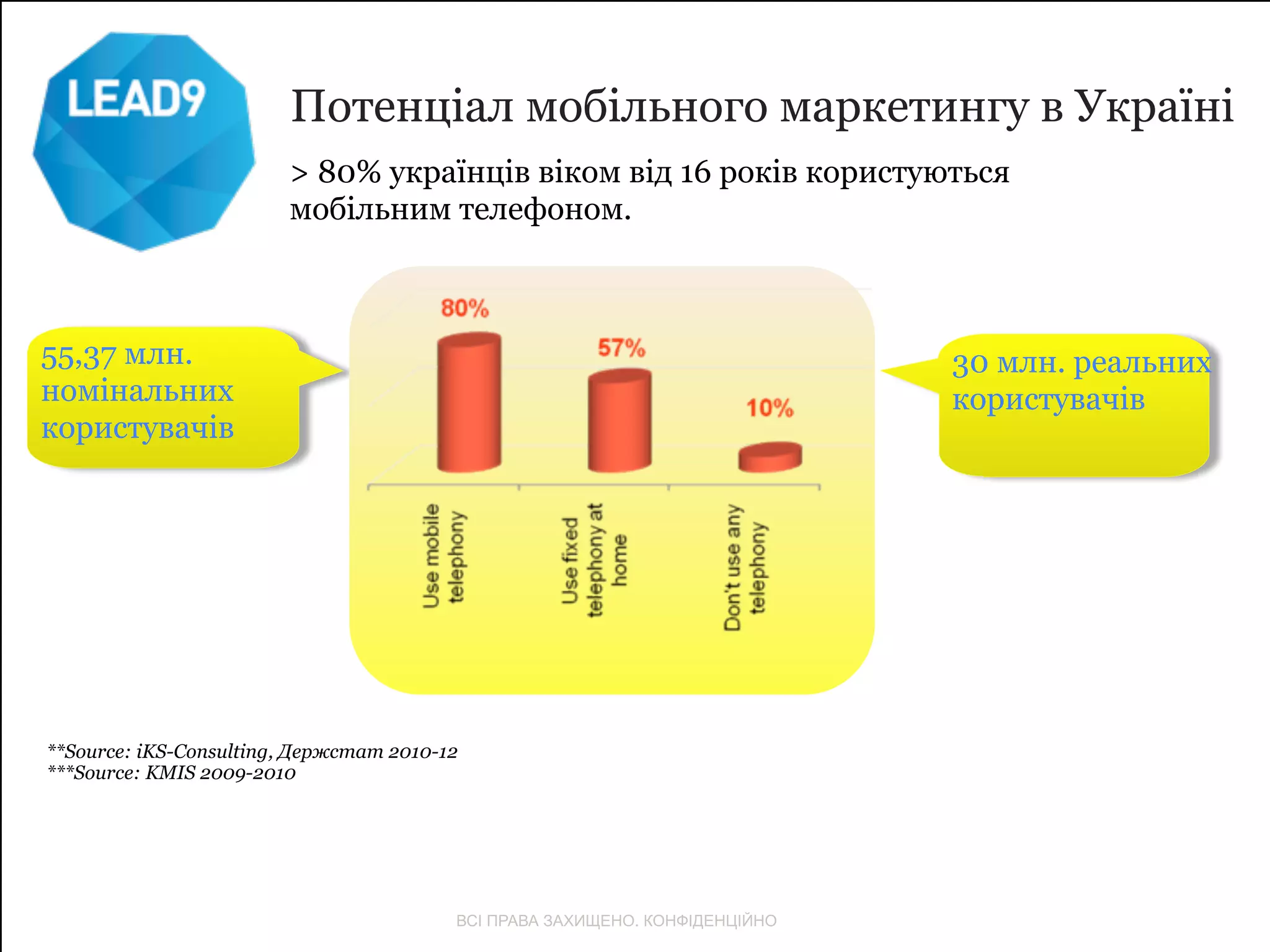 LEAD9

Потенціал мобільного маркетингу в Україні

> 80% українців віком від 16 років користуються мобільним телефоном.

55,37 млн. номінальних користувачів

80%
57%
10%

Use mobile telephony
Use fixed telephony at home
Don't use any telephony

30 млн. реальних користувачів

**Source: iKS-Consulting, Держстат 2010-12
***Source: KMIS 2009-2010

ВСІ ПРАВА ЗАХИЩЕНО. КОНФІДЕНЦІЙНО